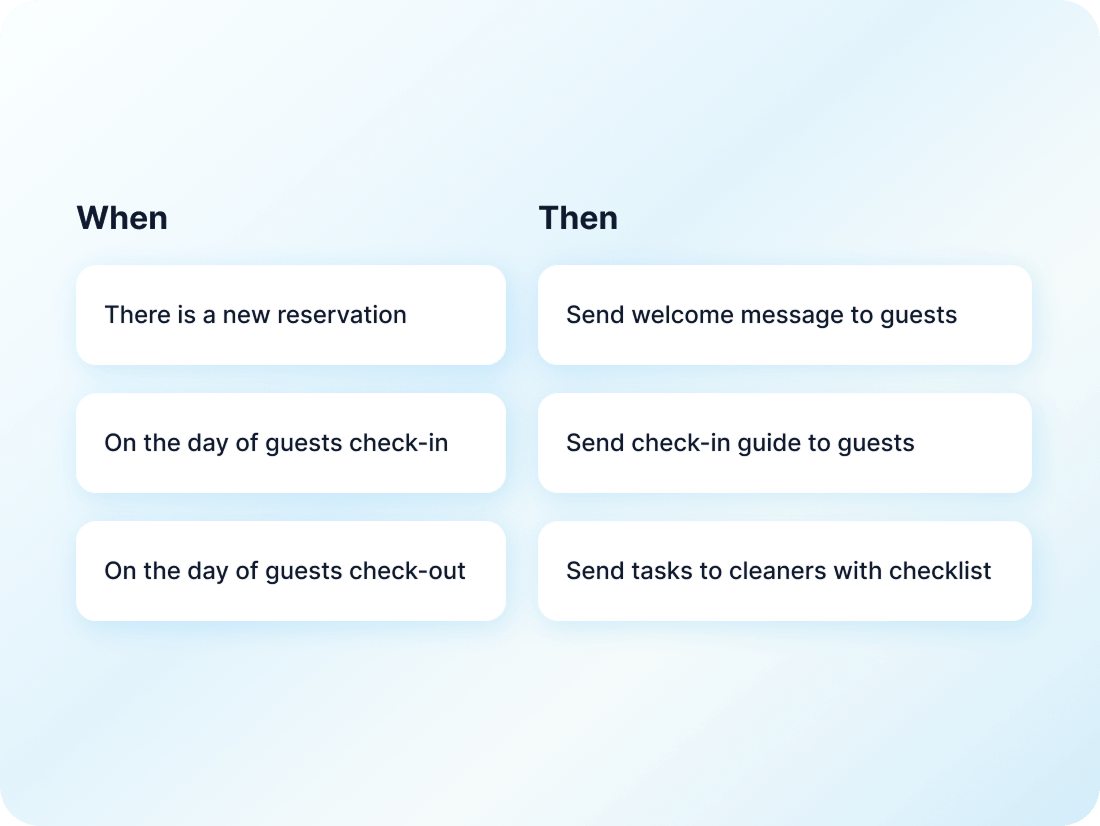 | When | Then |
|---|---|
| There is a new reservation | Send welcome message to guests |
| On the day of guests check-in | Send check-in guide to guests |
| On the day of guests check-out | Send tasks to cleaners with checklist |